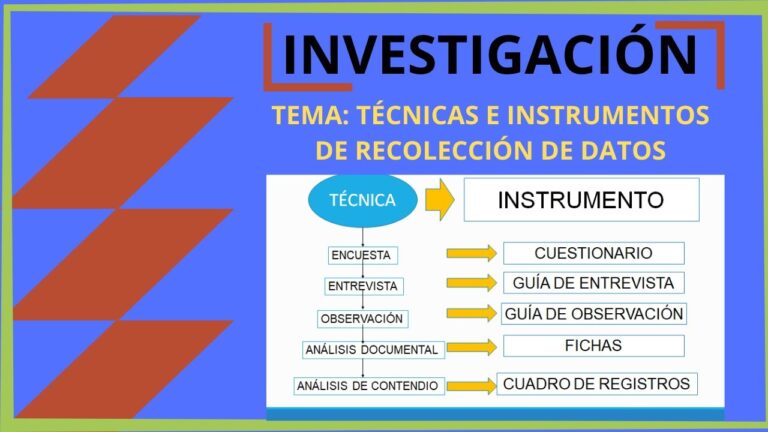 INVESTIGACIÓN

TEMA: TÉCNICAS E INSTRUMENTOS DE RECOLECCIÓN DE DATOS

TÉCNICA

INSTRUMENTO

ENCUESTA

CUESTIONARIO

ENTREVISTA

GUÍA DE ENTREVISTA

OBSERVACIÓN

GUÍA DE OBSERVACIÓN

ANÁLISIS DOCUMENTAL

FICHAS

ANÁLISIS DE CONTENDIO

CUADRO DE REGISTROS